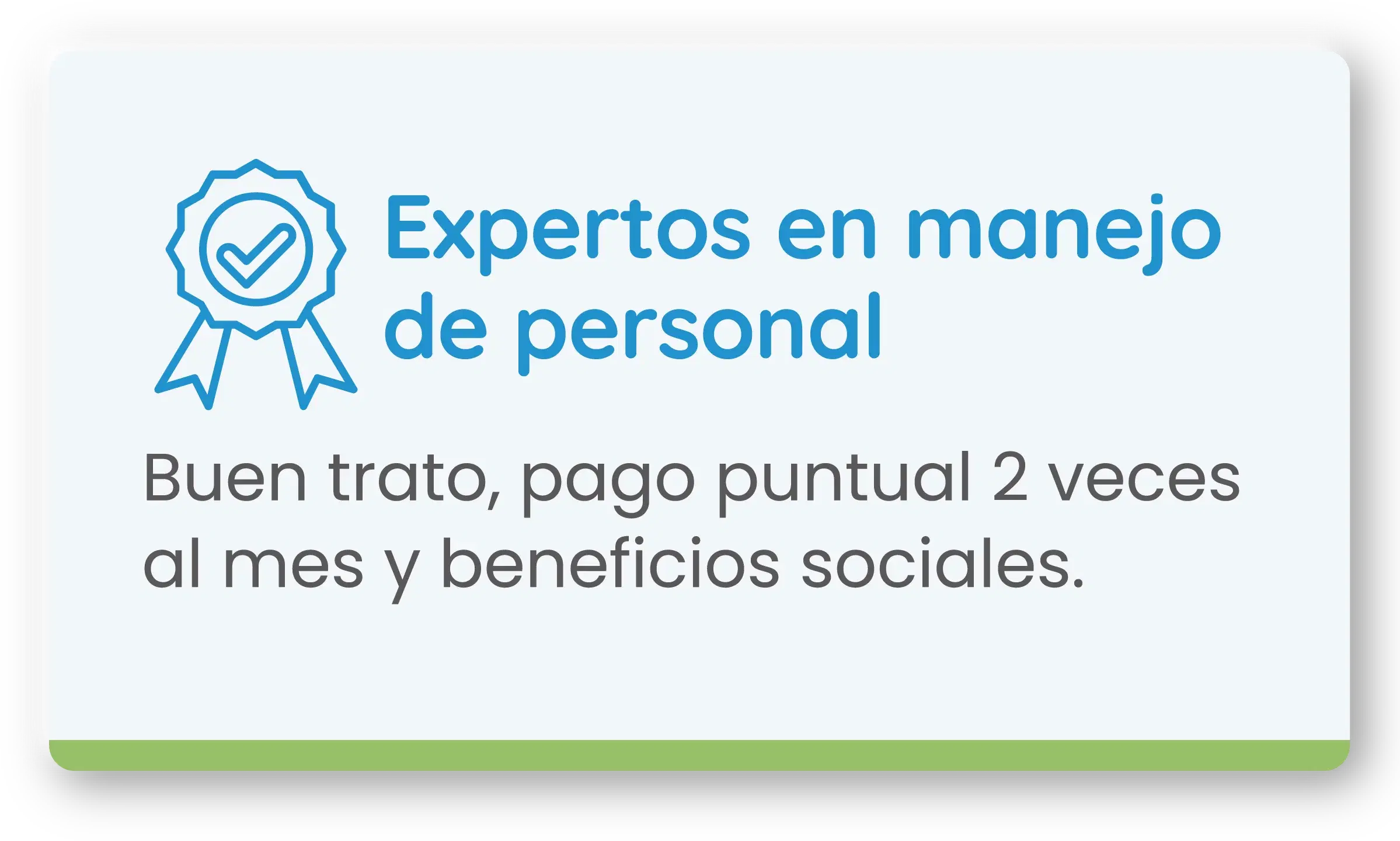 Expertos en manejo de personal

Buen trato, pago puntual 2 veces al mes y beneficios sociales.